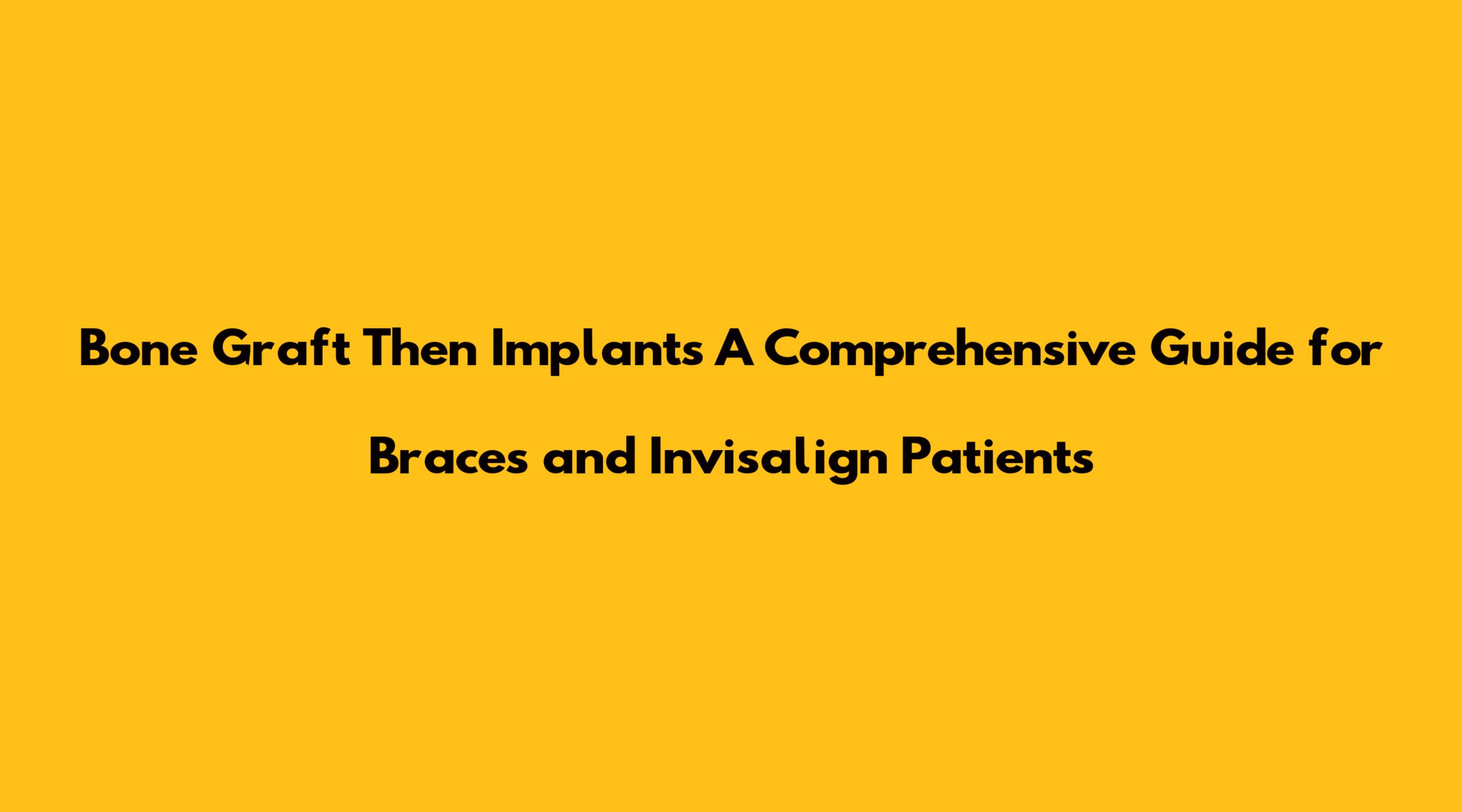 Bone Graft Then Implants A Comprehensive Guide for Braces and Invisalign Patients